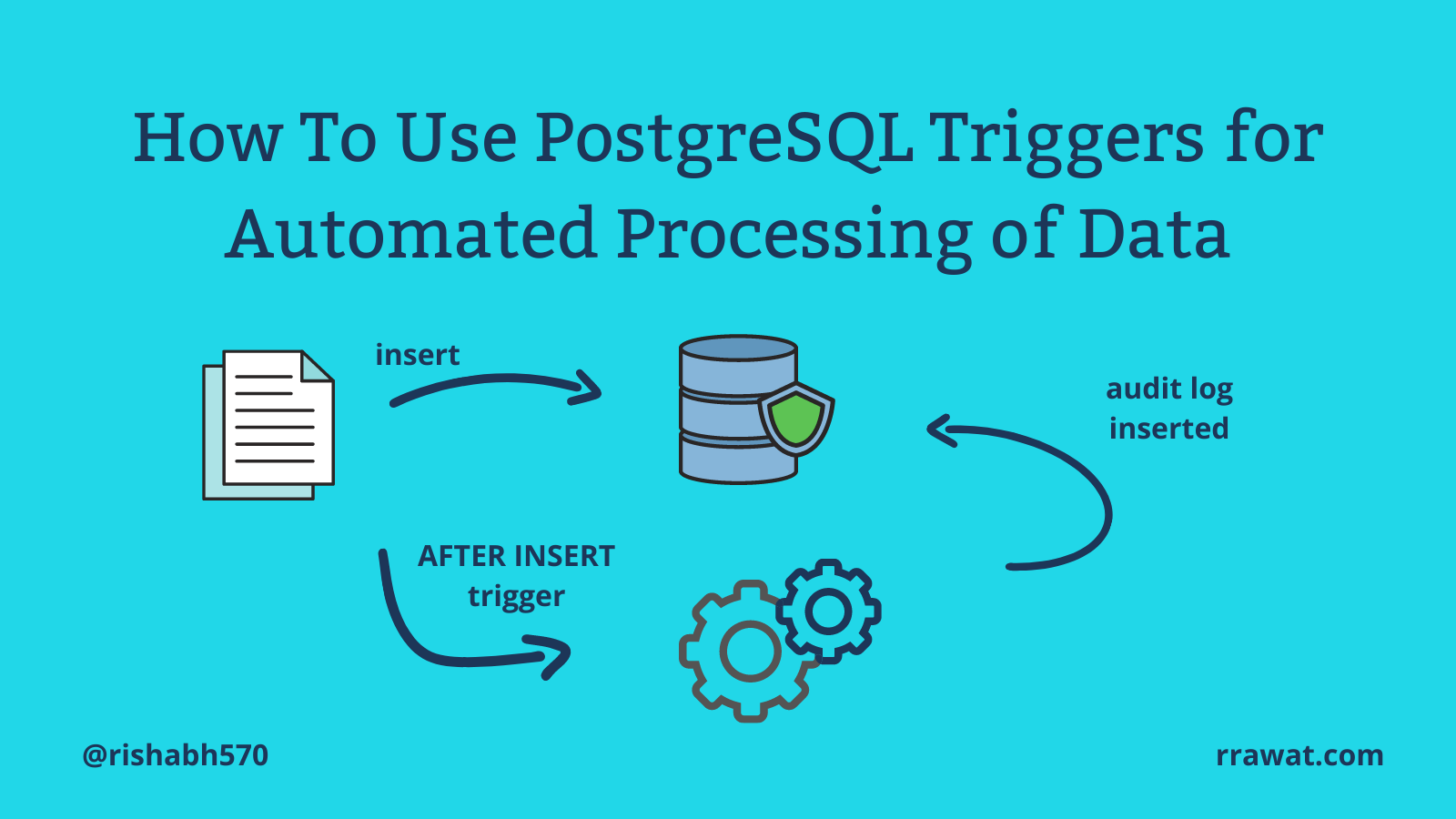 How To Use PostgreSQL Triggers for Automated Processing of Data

insert

audit log inserted

AFTER INSERT trigger

@rishabh570

rrawat.com